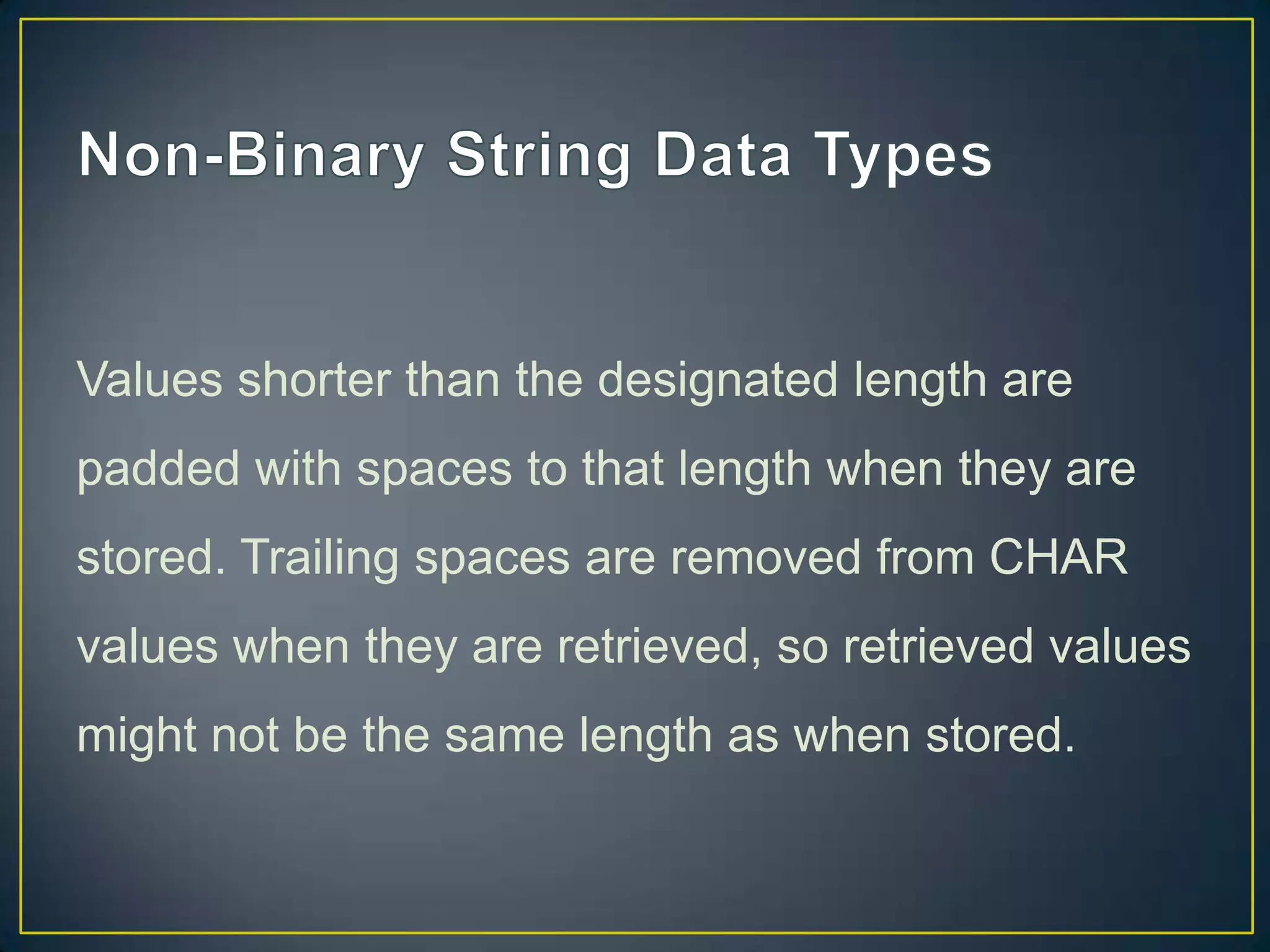 Non-Binary String Data Types

Values shorter than the designated length are padded with spaces to that length when they are stored. Trailing spaces are removed from CHAR values when they are retrieved, so retrieved values might not be the same length as when stored.